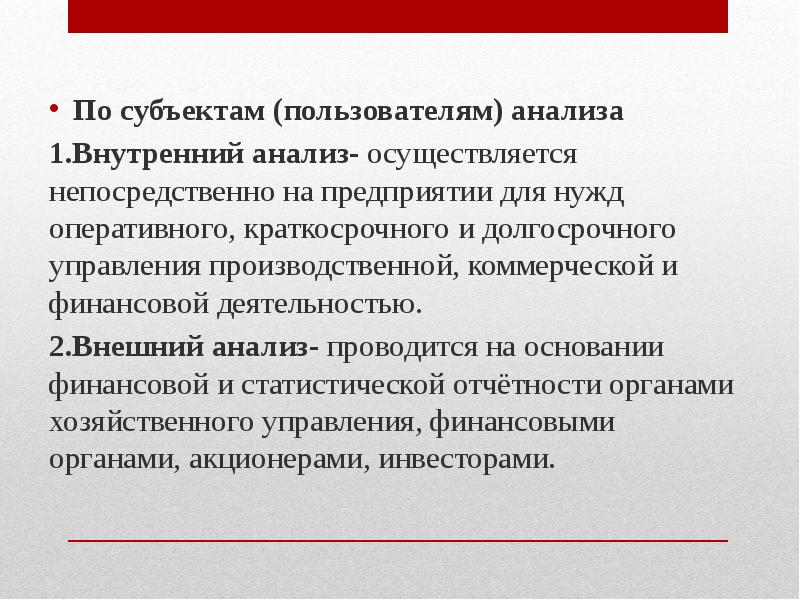 • По субъектам (пользователям) анализа

1.Внутренний анализ- осуществляется непосредственно на предприятии для нужд оперативного, краткосрочного и долгосрочного управления производственной, коммерческой и финансовой деятельностью.

2.Внешний анализ- проводится на основании финансовой и статистической отчётности органами хозяйственного управления, финансовыми органами, акционерами, инвесторами.